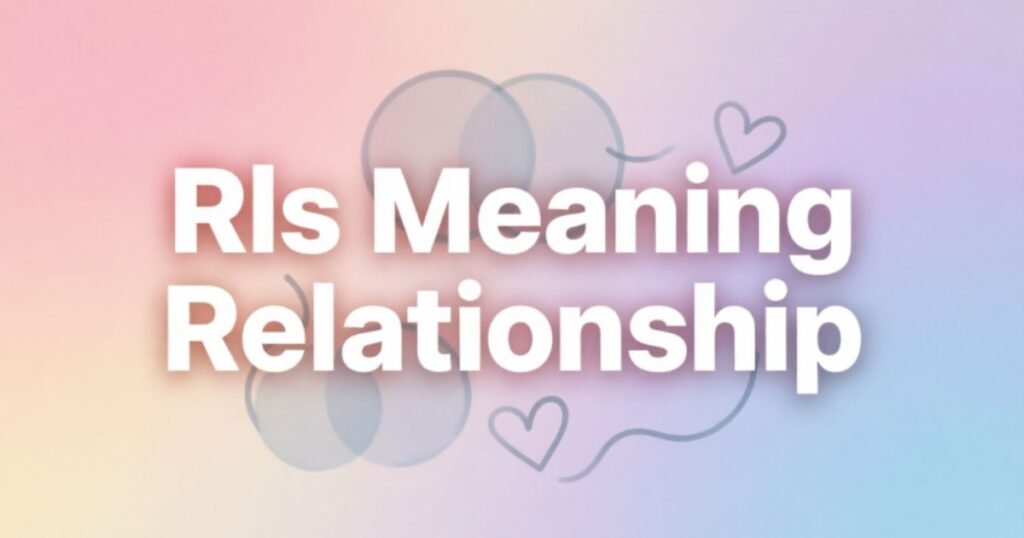 Rls Meaning Relationship